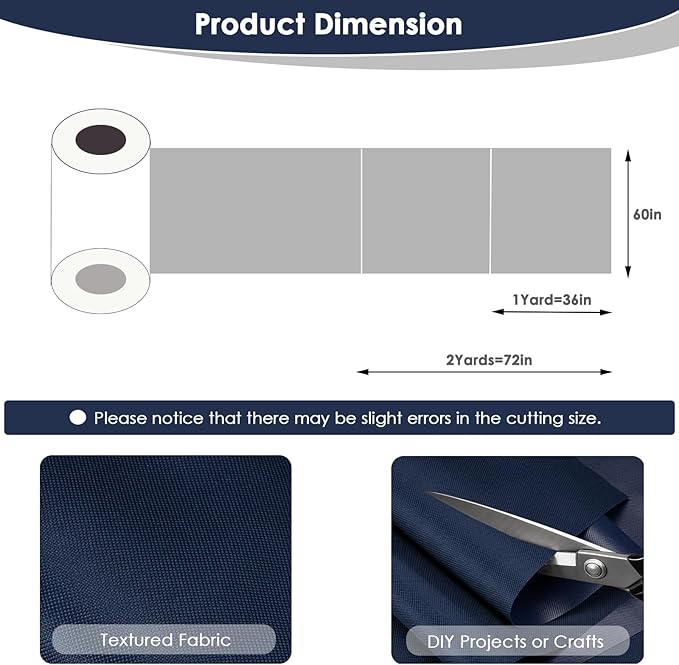 Product Dimension

60in

1Yard=36in

2Yards=72in

Please notice that there may be slight errors in the cutting size.

Textured Fabric

DIY Projects or Crafts